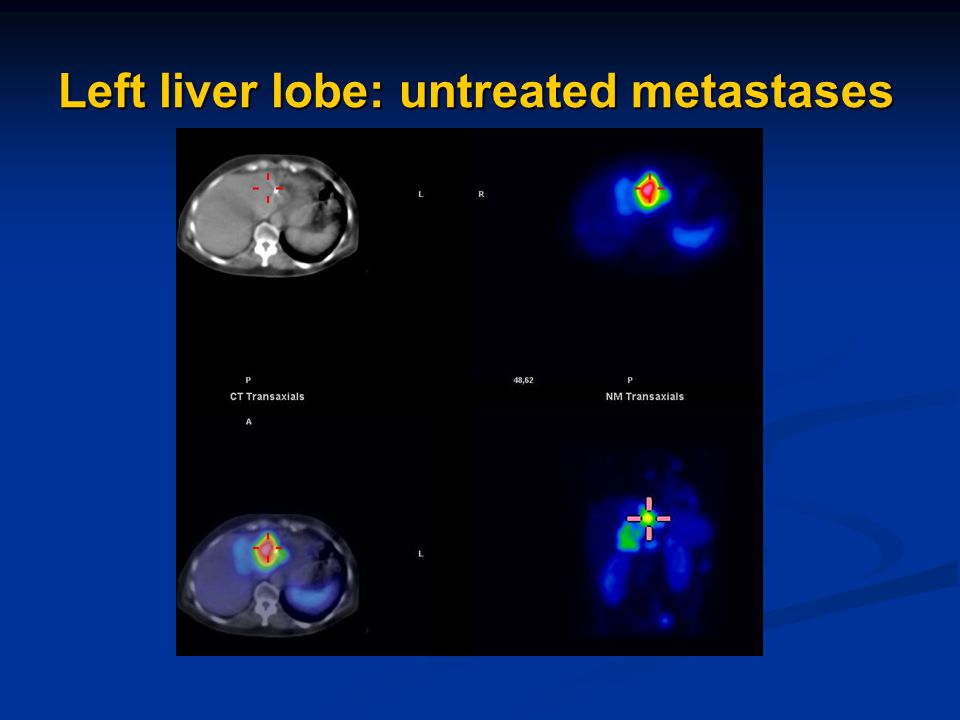 Left liver lobe: untreated metastases

L R

P

CT Transaxials

48,62

P

NM Transaxials

A

L